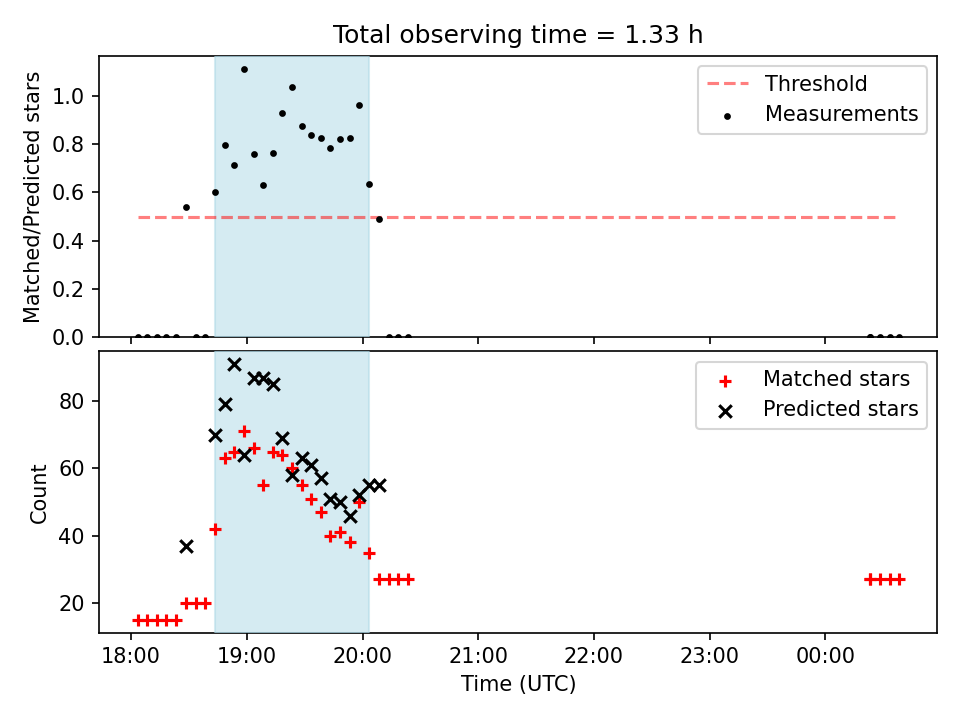 Total observing time = 1.33 h

Matched/Predicted stars

1.0
0.8
0.6
0.4
0.2
0.0

Threshold
Measurements

Count

80
60
40
20

Matched stars
Predicted stars

18:00
19:00
20:00
21:00
22:00
23:00
00:00

Time (UTC)